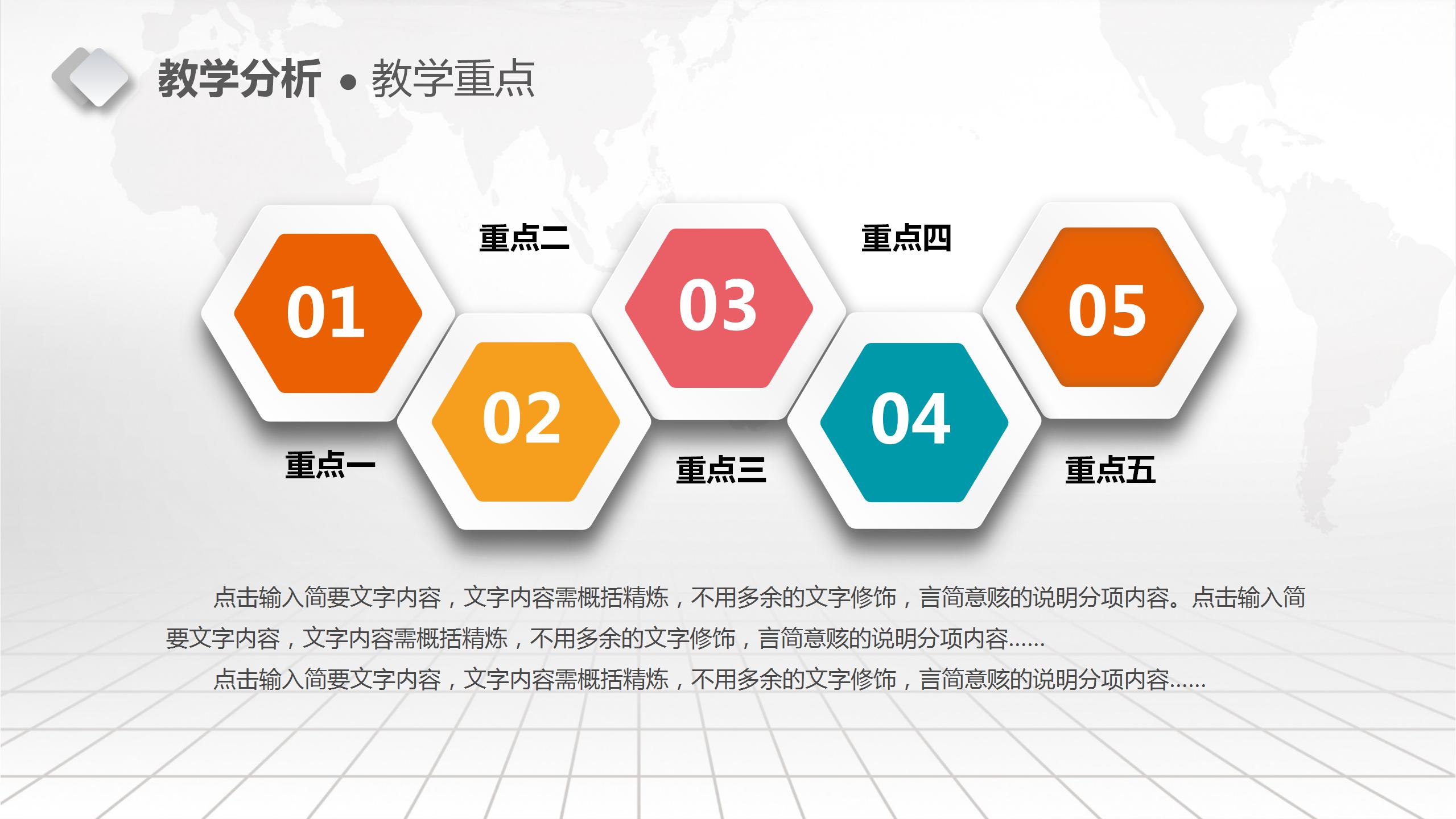 教学分析 • 教学重点

01

重点一

重点二

02

03

重点三

重点四

04

05

重点五

点击输入简要文字内容，文字内容需概括精炼，不用多余的文字修饰，言简意赅的说明分项内容。点击输入简要文字内容，文字内容需概括精炼，不用多余的文字修饰，言简意赅的说明分项内容……

点击输入简要文字内容，文字内容需概括精炼，不用多余的文字修饰，言简意赅的说明分项内容……